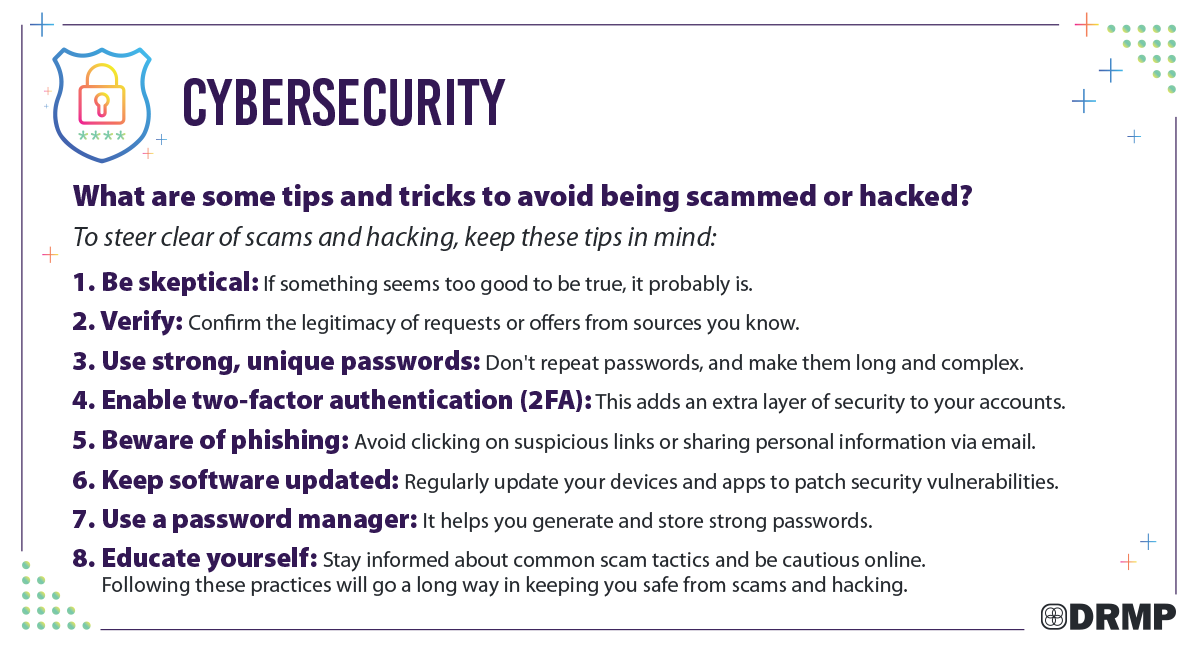 ****

CYBERSECURITY

What are some tips and tricks to avoid being scammed or hacked?

To steer clear of scams and hacking, keep these tips in mind:

1. Be skeptical: If something seems too good to be true, it probably is.

2. Verify: Confirm the legitimacy of requests or offers from sources you know.

3. Use strong, unique passwords: Don't repeat passwords, and make them long and complex.

4. Enable two-factor authentication (2FA): This adds an extra layer of security to your accounts.

5. Beware of phishing: Avoid clicking on suspicious links or sharing personal information via email.

6. Keep software updated: Regularly update your devices and apps to patch security vulnerabilities.

7. Use a password manager: It helps you generate and store strong passwords.

8. Educate yourself: Stay informed about common scam tactics and be cautious online.
Following these practices will go a long way in keeping you safe from scams and hacking.

DRMP